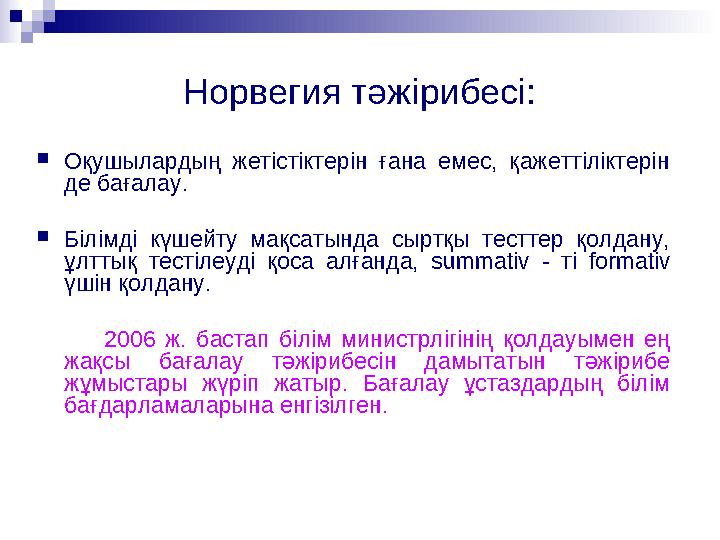 Норвегия тәжірибесі:

Оқушылардың жетістіктерін ғана емес, қажеттіліктерін де бағалау.

Білімді күшейту мақсатында сыртқы тесттер қолдану, ұлттық тестілеуді қоса алғанда, summativ - ті formativ үшін қолдану.

2006 ж. бастап білім министрлігінің қолдауымен ең жақсы бағалау тәжірибесін дамытатын тәжірибе жұмыстары жүріп жатыр. Бағалау ұстаздардың білім бағдарламаларына енгізілген.